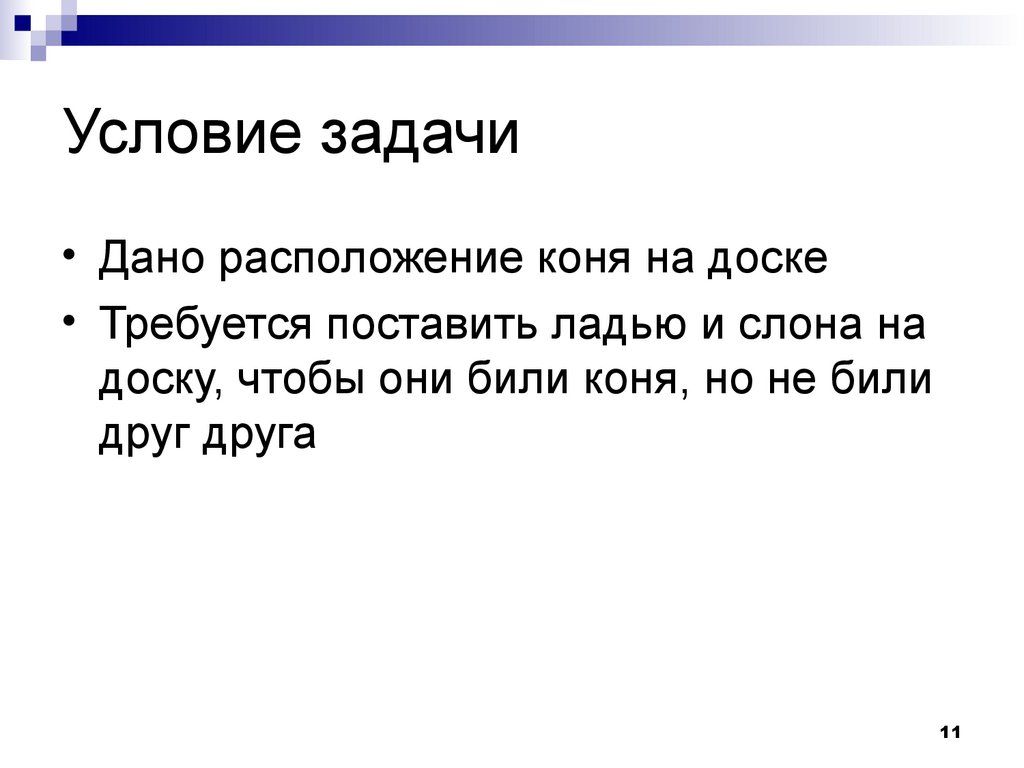 Условие задачи

• Дано расположение коня на доске

• Требуется поставить ладью и слона на доску, чтобы они били коня, но не били друг друга

11